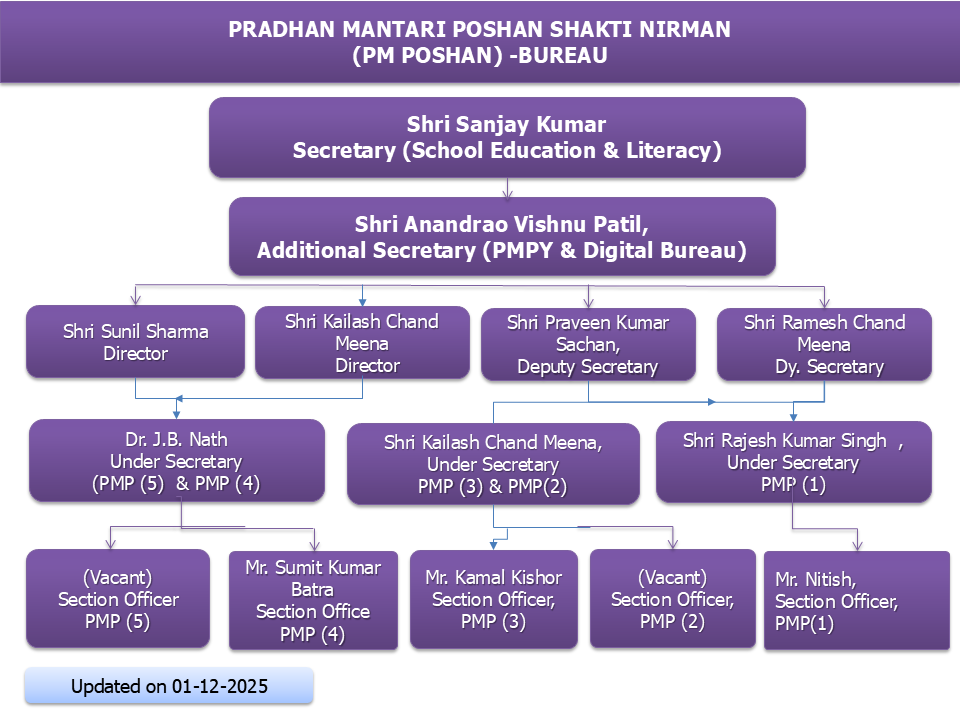 PRADHAN MANTARI POSHAN SHAKTI NIRMAN
(PM POSHAN) -BUREAU

Shri Sanjay Kumar
Secretary (School Education & Literacy)

Shri Anandrao Vishnu Patil,
Additional Secretary (PMPY & Digital Bureau)

Shri Sunil Sharma
Director

Shri Kailash Chand Meena
Director

Shri Praveen Kumar Sachan,
Deputy Secretary

Shri Ramesh Chand Meena
Dy. Secretary

Dr. J.B. Nath
Under Secretary
(PMP (5) & PMP (4)

Shri Kailash Chand Meena,
Under Secretary
PMP (3) & PMP(2)

Shri Rajesh Kumar Singh ,
Under Secretary
PMP (1)

(Vacant)
Section Officer
PMP (5)

Mr. Sumit Kumar Batra
Section Office
PMP (4)

Mr. Kamal Kishor
Section Officer,
PMP (3)

(Vacant)
Section Officer,
PMP (2)

Mr. Nitish,
Section Officer,
PMP(1)

Updated on 01-12-2025